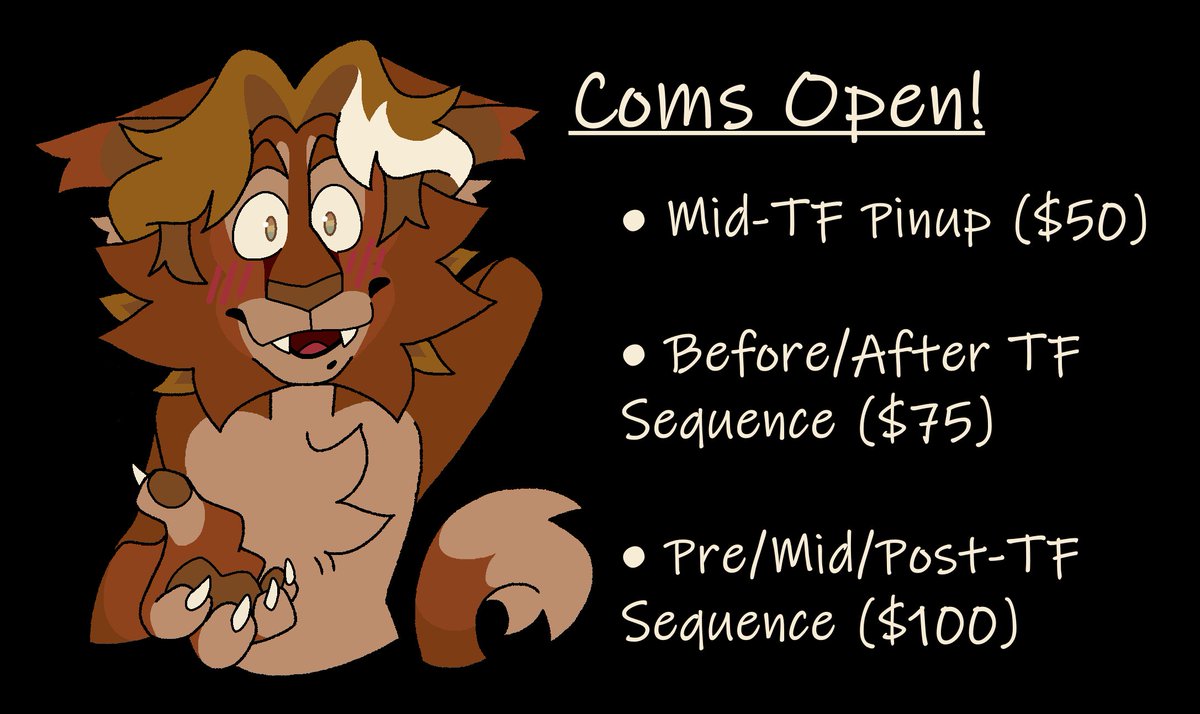 Coms Open!

● Mid-TF Pinup (\$50)

● Before/After TF Sequence (\$75)

● Pre/Mid/Post-TF Sequence (\$100)